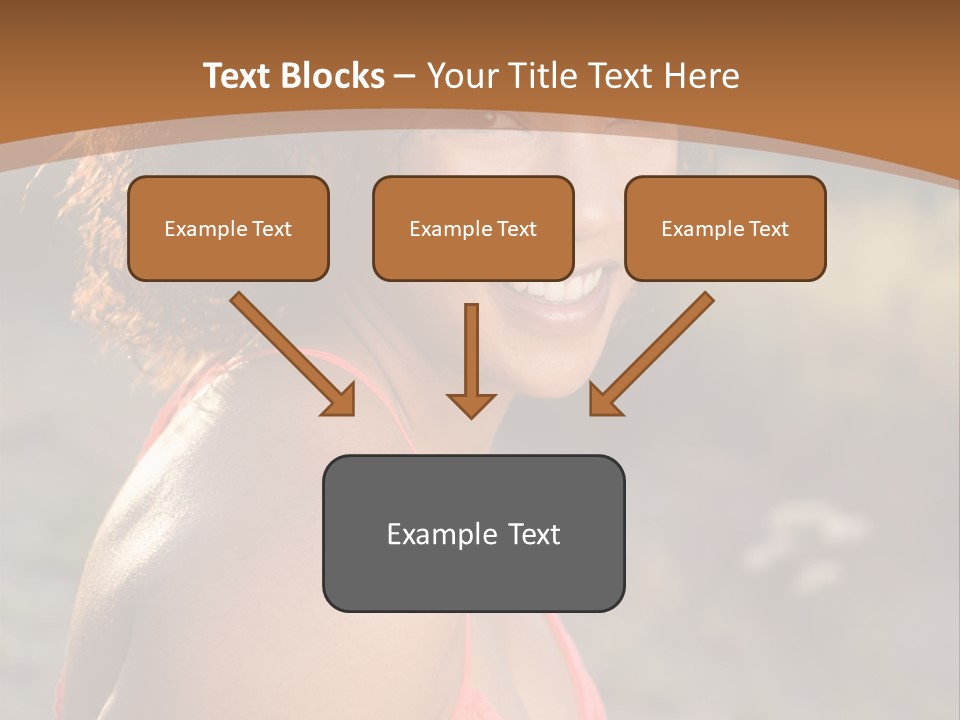 Text Blocks – Your Title Text Here

Example Text

Example Text

Example Text

Example Text